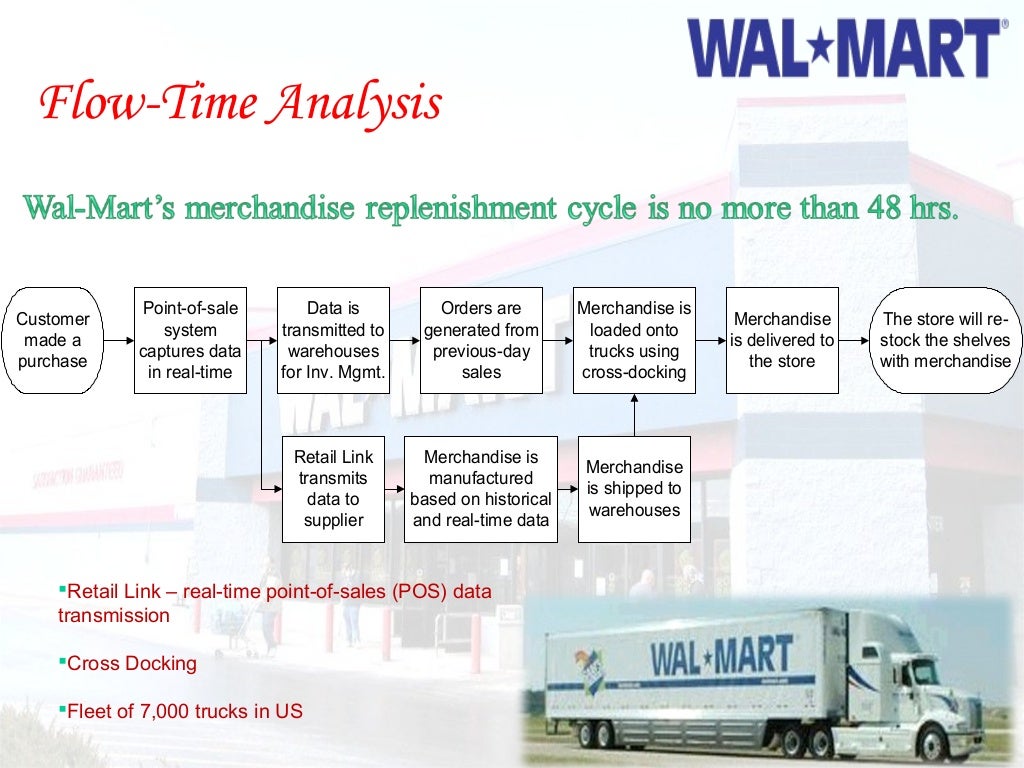 WAL★MART

Flow-Time Analysis

Wal-Mart's merchandise replenishment cycle is no more than 48 hrs.

Customer made a purchase

Point-of-sale system captures data in real-time

Data is transmitted to warehouses for Inv. Mgmt.

Orders are generated from previous-day sales

Merchandise is loaded onto trucks using cross-docking

Merchandise is delivered to the store

The store will re-stock the shelves with merchandise

Retail Link transmits data to supplier

Merchandise is manufactured based on historical and real-time data

Merchandise is shipped to warehouses

▪Retail Link – real-time point-of-sales (POS) data transmission

▪Cross Docking

▪Fleet of 7,000 trucks in US

WAL★MART